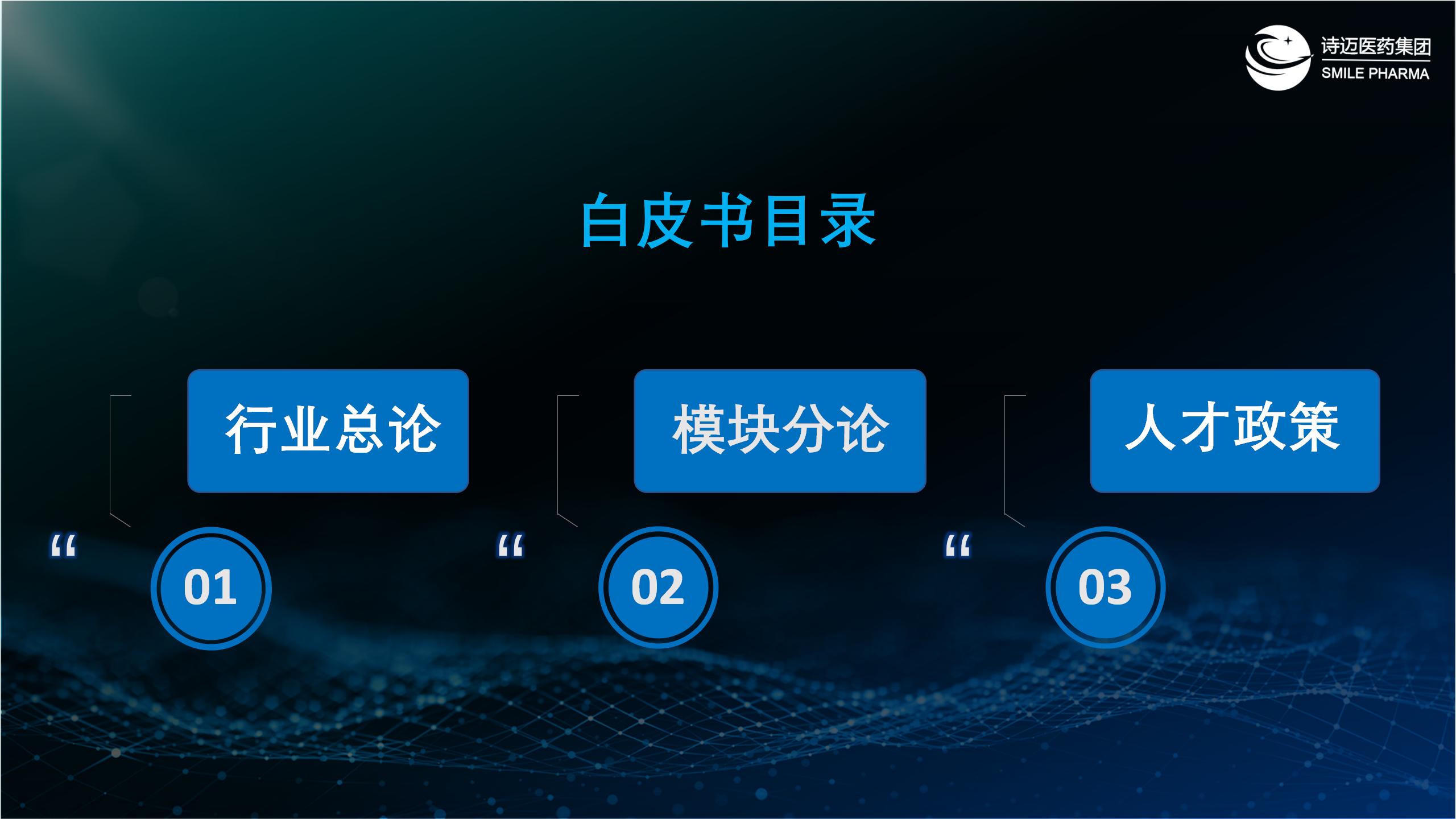 诗迈医药集团
SMILE PHARMA

白皮书目录

行业总论

“ 01

模块分论

“ 02

人才政策

“ 03